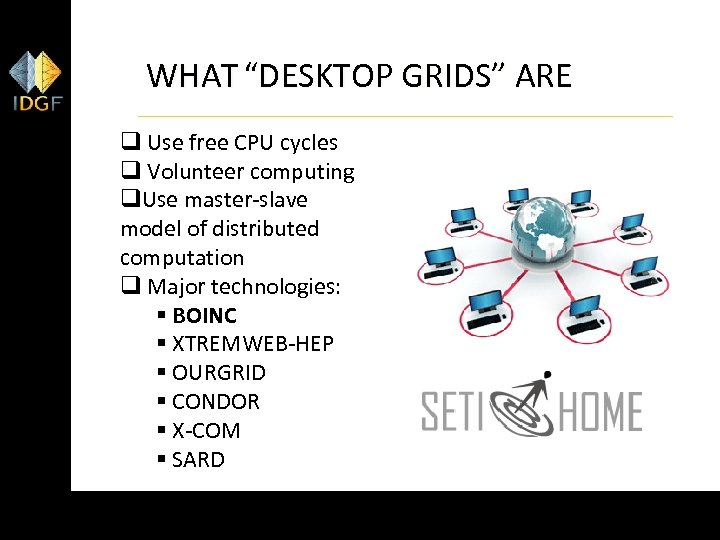 IDGF

WHAT "DESKTOP GRIDS" ARE

❑ Use free CPU cycles
❑ Volunteer computing
❑Use master-slave model of distributed computation
❑ Major technologies:
▪ **BOINC**
▪ XTREMWEB-HEP
▪ OURGRID
▪ CONDOR
▪ X-COM
▪ SARD

SETI HOME